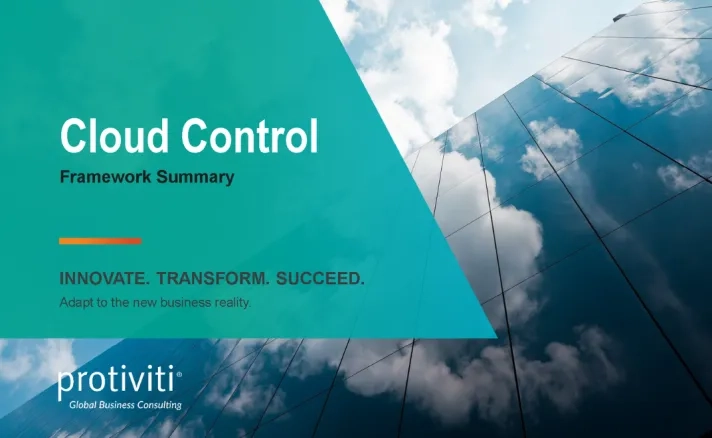 Cloud Control

Framework Summary

INNOVATE. TRANSFORM. SUCCEED.

Adapt to the new business reality.

protiviti®

Global Business Consulting